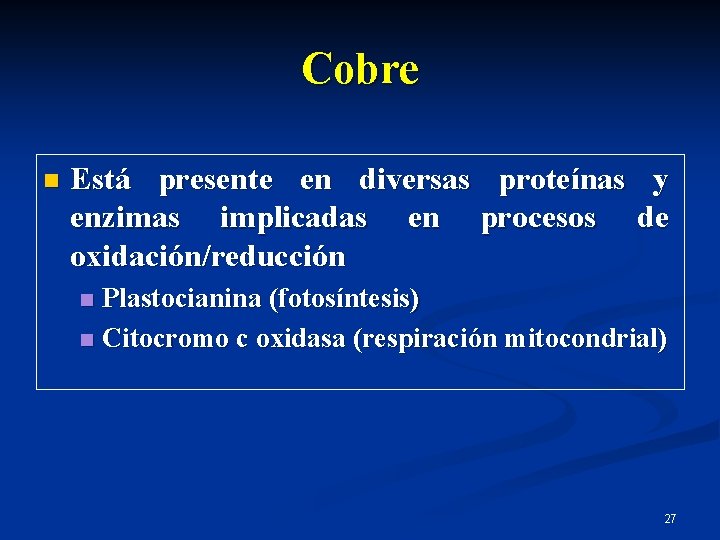 Cobre

Está presente en diversas proteínas y enzimas implicadas en procesos de oxidación/reducción

Plastocianina (fotosíntesis)

Citocromo c oxidasa (respiración mitocondrial)

27